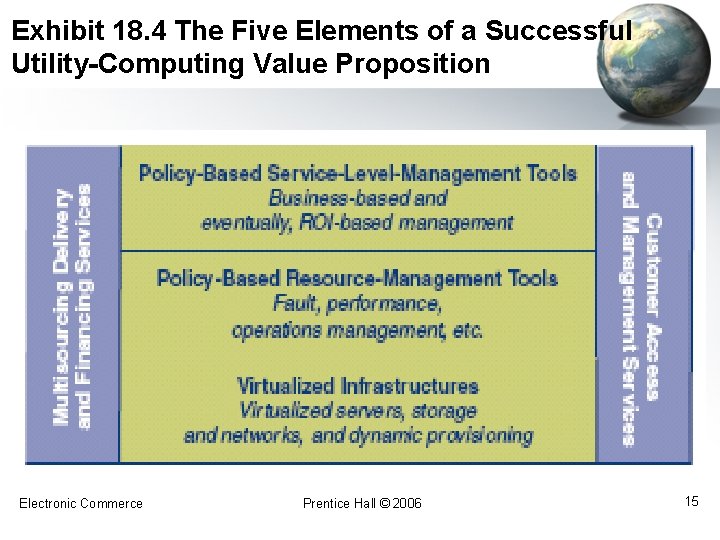 Exhibit 18.4 The Five Elements of a Successful Utility-Computing Value Proposition

Multisourcing Delivery and Financing Services

Policy-Based Service-Level-Management Tools
Business-based and eventually, ROI-based management

Policy-Based Resource-Management Tools
Fault, performance, operations management, etc.

Virtualized Infrastructures
Virtualized servers, storage and networks, and dynamic provisioning

Customer Access and Management Services

Electronic Commerce

Prentice Hall © 2006

15